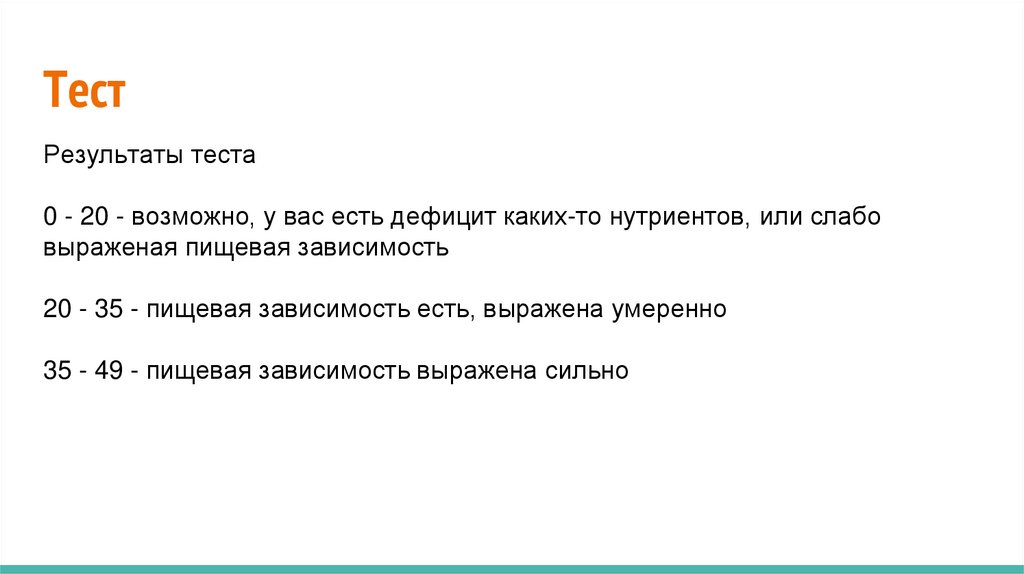 Тест

Результаты теста

0 - 20 - возможно, у вас есть дефицит каких-то нутриентов, или слабо выраженая пищевая зависимость

20 - 35 - пищевая зависимость есть, выражена умеренно

35 - 49 - пищевая зависимость выражена сильно